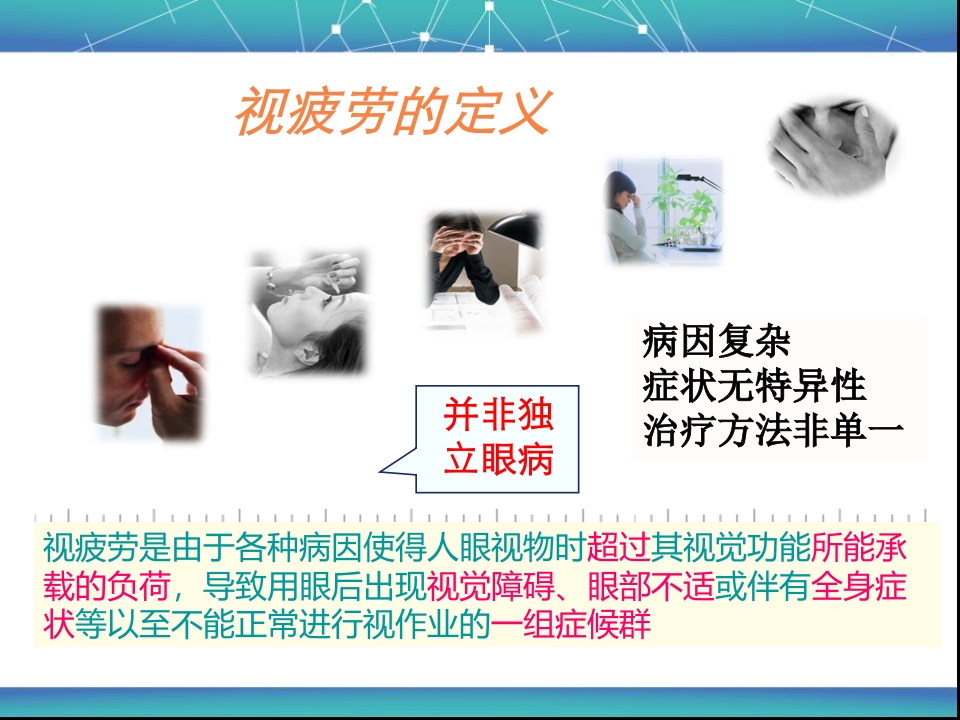 视疲劳的定义

病因复杂
症状无特异性
治疗方法非单一

并非独立眼病

视疲劳是由于各种病因使得人眼视物时超过其视觉功能所能承载的负荷，导致用眼后出现视觉障碍、眼部不适或伴有全身症状等以至不能正常进行视作业的一组症候群